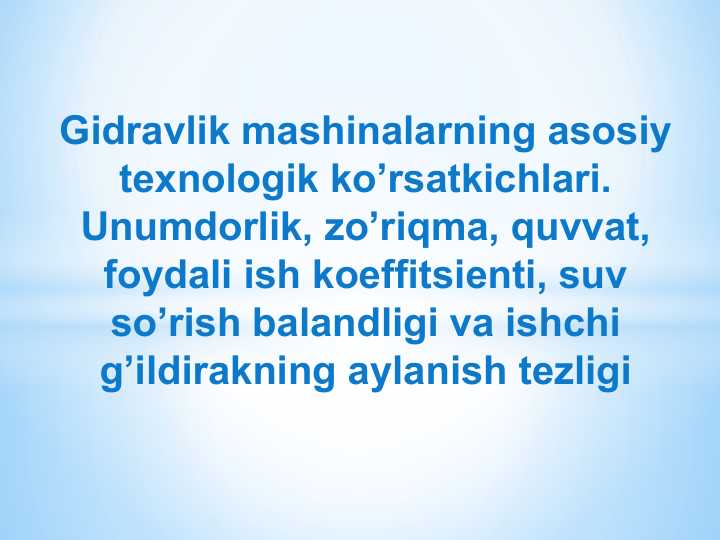 Gidravlik mashinalarning asosiy texnologik ko’rsatkichlari. Unumdorlik, zo’riqma, quvvat, foydali ish koeffitsienti, suv so’rish balandligi va ishchi g’ildirakning aylanish tezligi